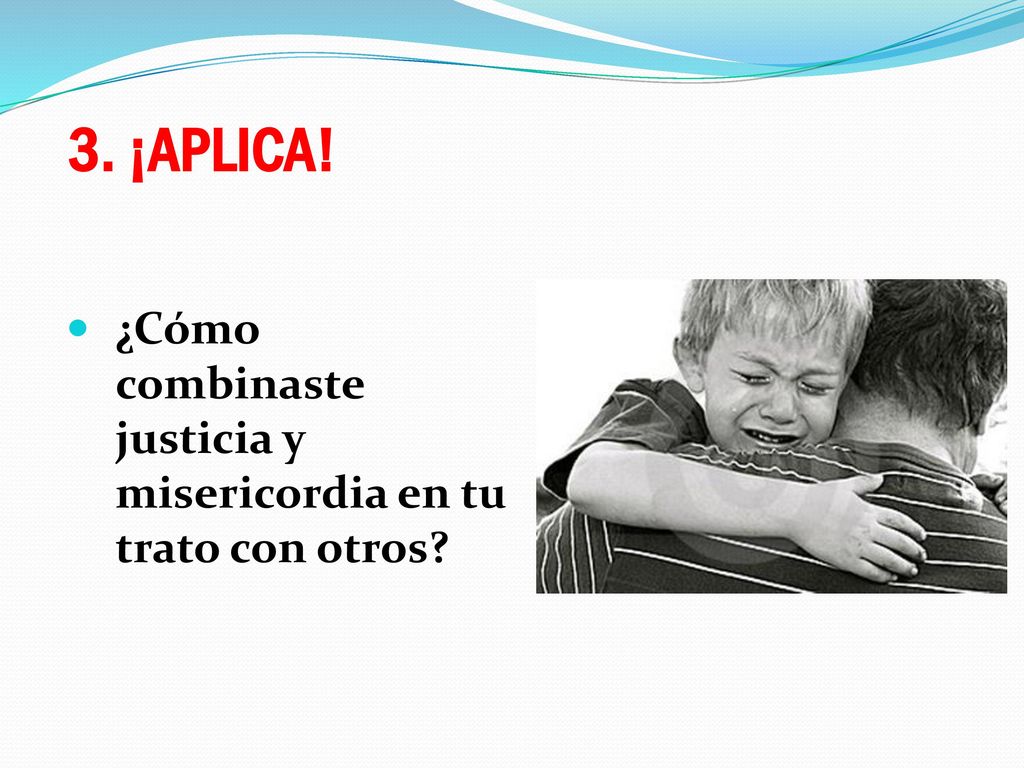 3. ¡APLICA!

¿Cómo combinaste justicia y misericordia en tu trato con otros?